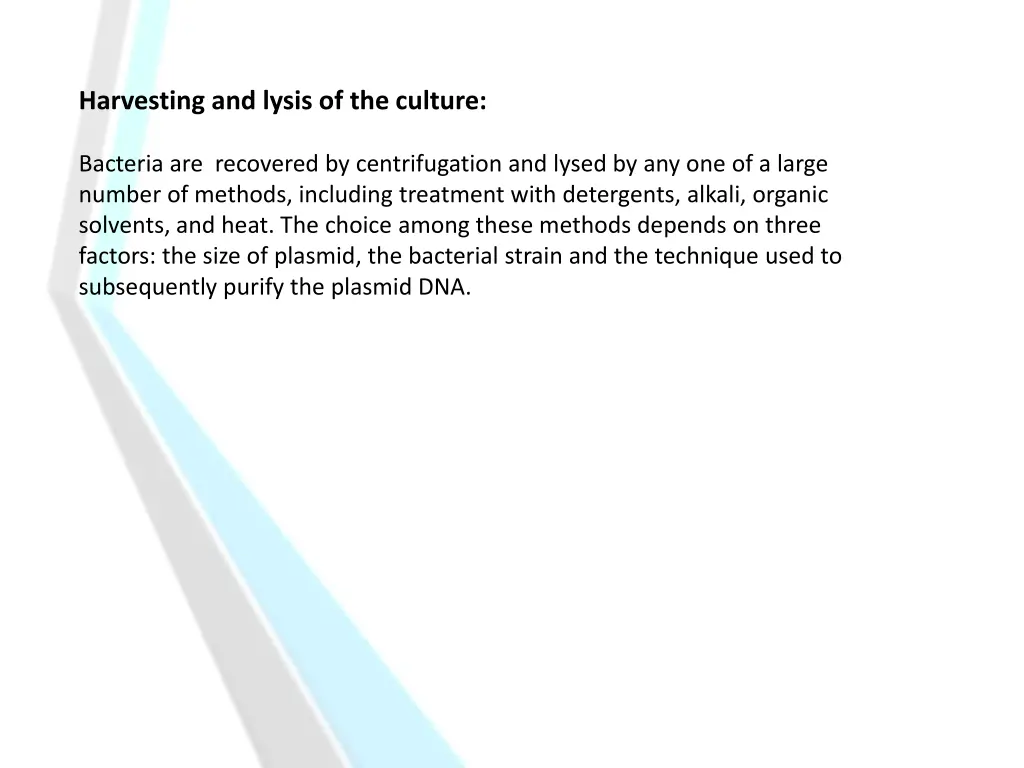 Harvesting and lysis of the culture:

Bacteria are  recovered by centrifugation and lysed by any one of a large number of methods, including treatment with detergents, alkali, organic solvents, and heat. The choice among these methods depends on three factors: the size of plasmid, the bacterial strain and the technique used to subsequently purify the plasmid DNA.